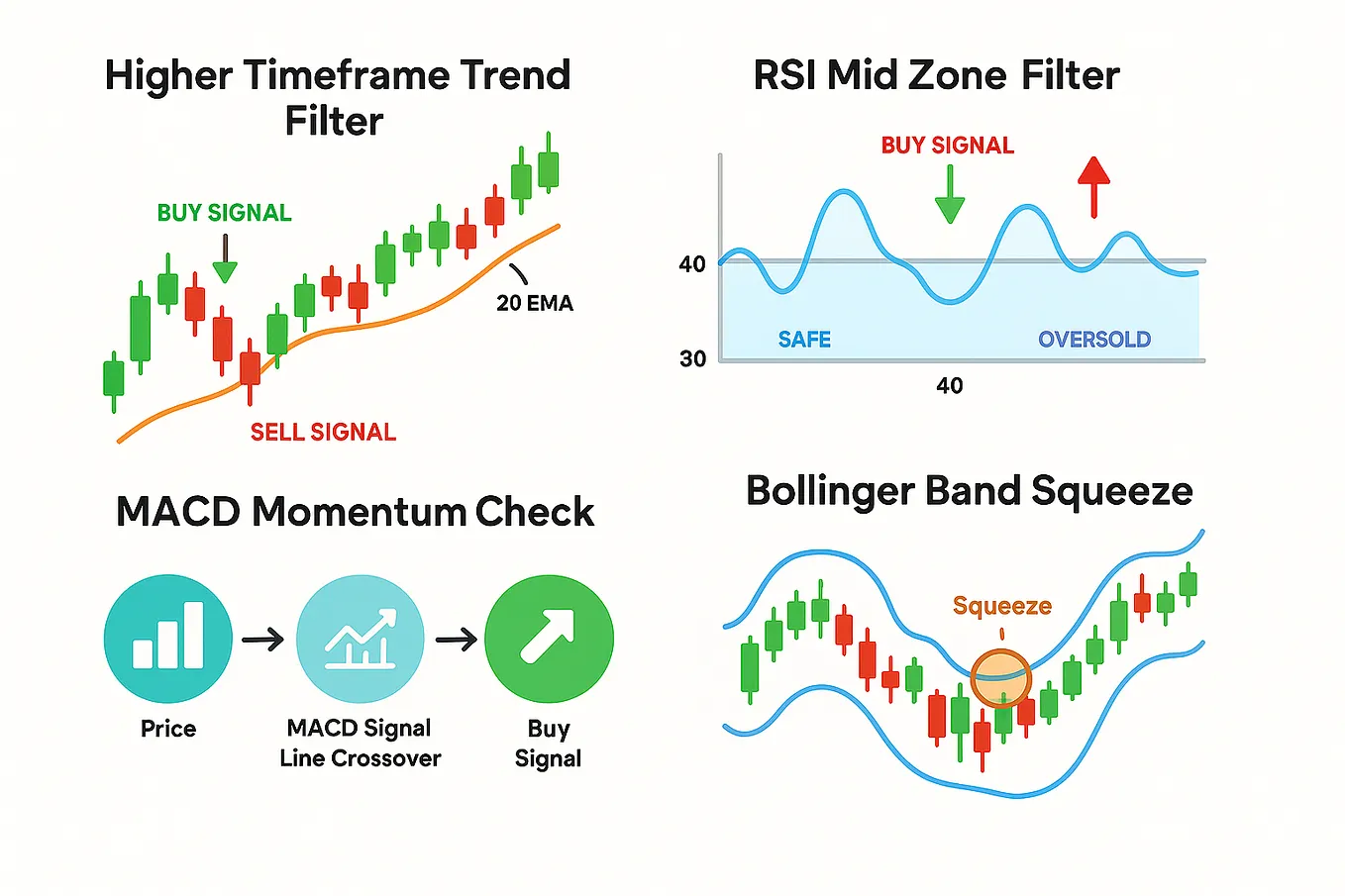 Higher Timeframe Trend Filter

BUY SIGNAL

20 EMA

SELL SIGNAL

RSI Mid Zone Filter

BUY SIGNAL

40

30

SAFE

OVERSOLD

40

MACD Momentum Check

Price

MACD Signal Line Crossover

Buy Signal

Bollinger Band Squeeze

Squeeze